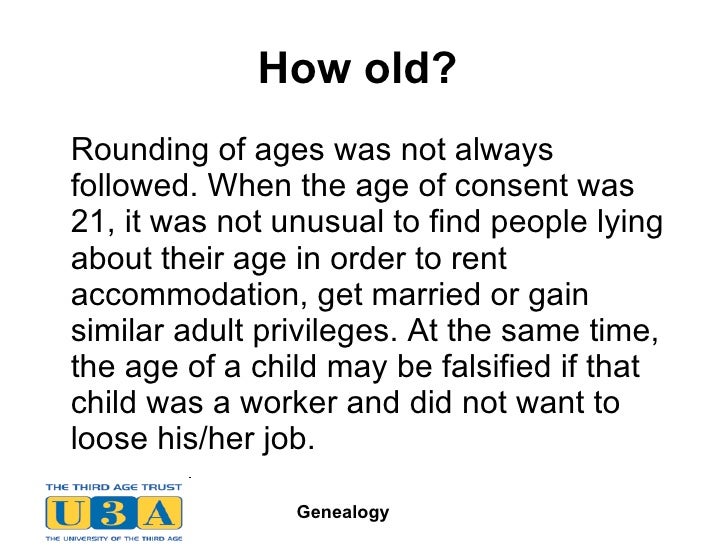 How old?

Rounding of ages was not always followed. When the age of consent was 21, it was not unusual to find people lying about their age in order to rent accommodation, get married or gain similar adult privileges. At the same time, the age of a child may be falsified if that child was a worker and did not want to loose his/her job.

THE THIRD AGE TRUST
U3A
THE UNIVERSITY OF THE THIRD AGE

Genealogy